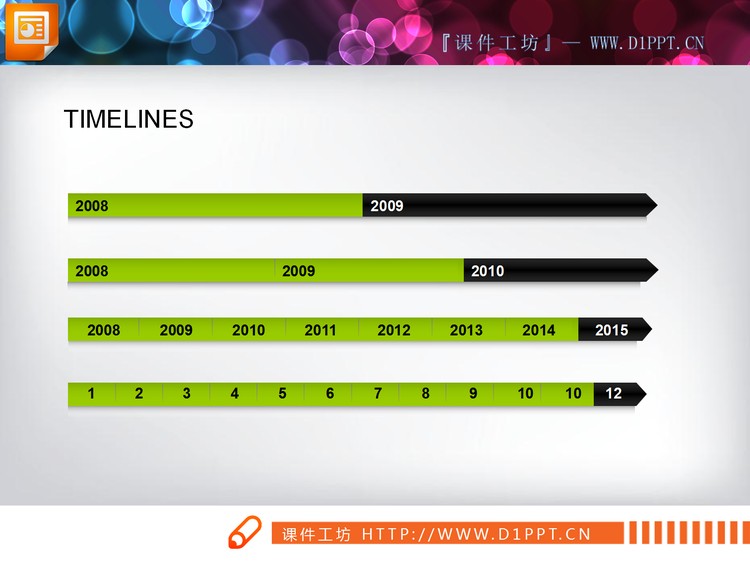 『课件工坊』— WWW.D1PPT.CN

TIMELINES

2008 2009

2008 2009 2010

2008 2009 2010 2011 2012 2013 2014 2015

1 2 3 4 5 6 7 8 9 10 10 12

课件工坊 HTTP://WWW.D1PPT.CN